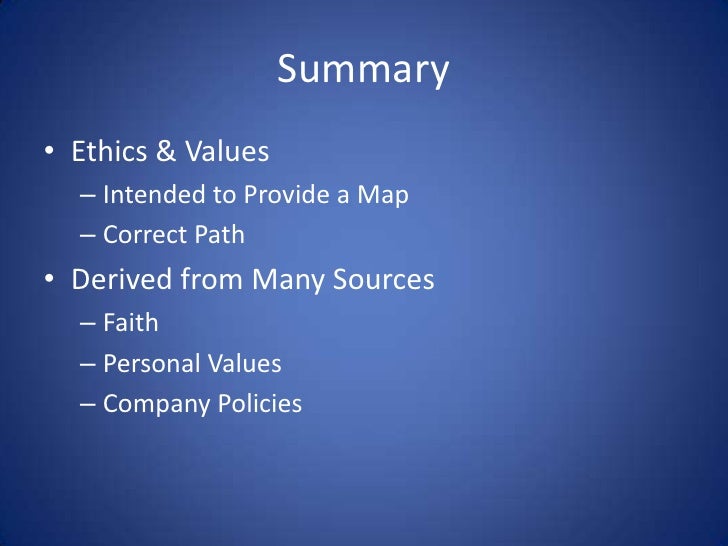 Summary

• Ethics & Values
– Intended to Provide a Map
– Correct Path
• Derived from Many Sources
– Faith
– Personal Values
– Company Policies